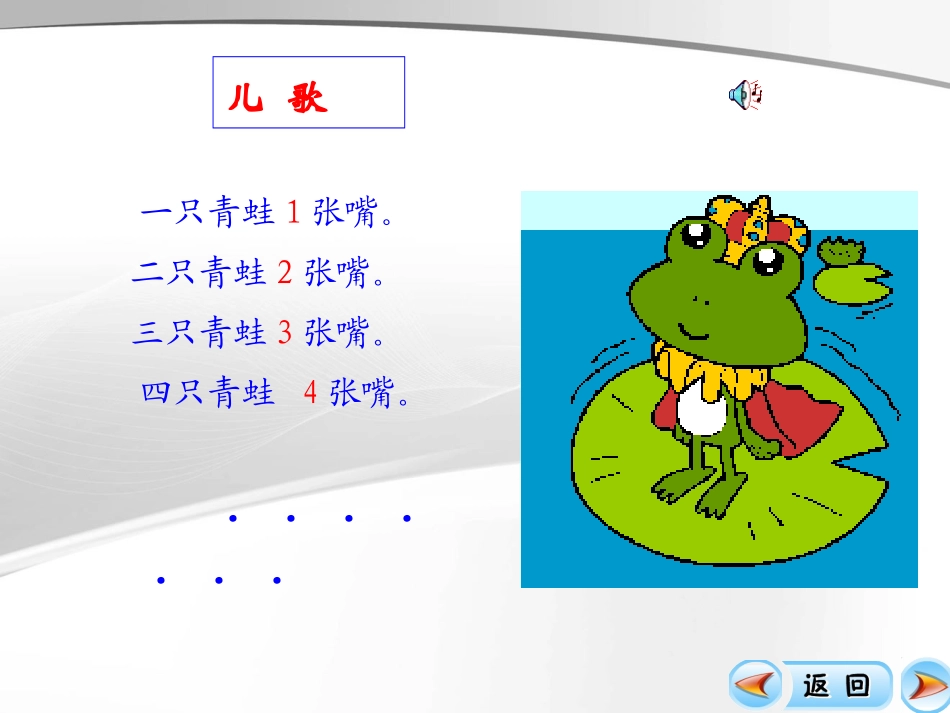 儿 歌

一只青蛙 1 张嘴。

二只青蛙 2 张嘴。

三只青蛙 3 张嘴。

四只青蛙 4 张嘴。

. . . .
. . .

返 回